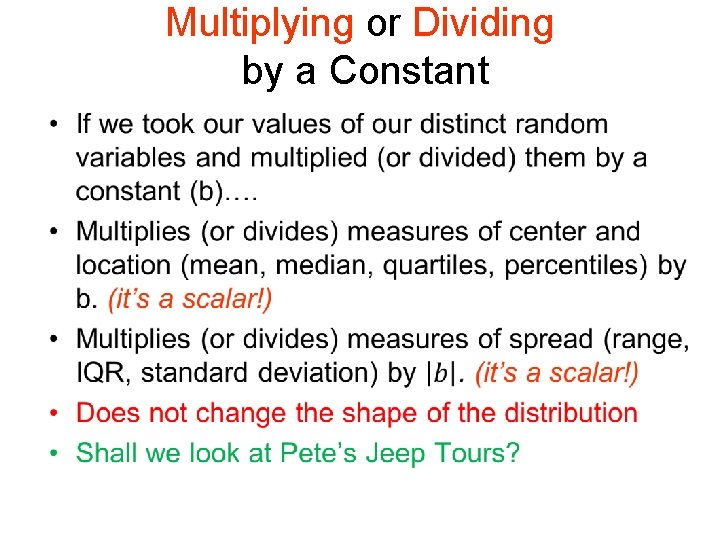 Multiplying or Dividing by a Constant

• If we took our values of our distinct random variables and multiplied (or divided) them by a constant (b)….

• Multiplies (or divides) measures of center and location (mean, median, quartiles, percentiles) by b. (it's a scalar!)

• Multiplies (or divides) measures of spread (range, IQR, standard deviation) by $|b|$. (it's a scalar!)

• Does not change the shape of the distribution

• Shall we look at Pete's Jeep Tours?